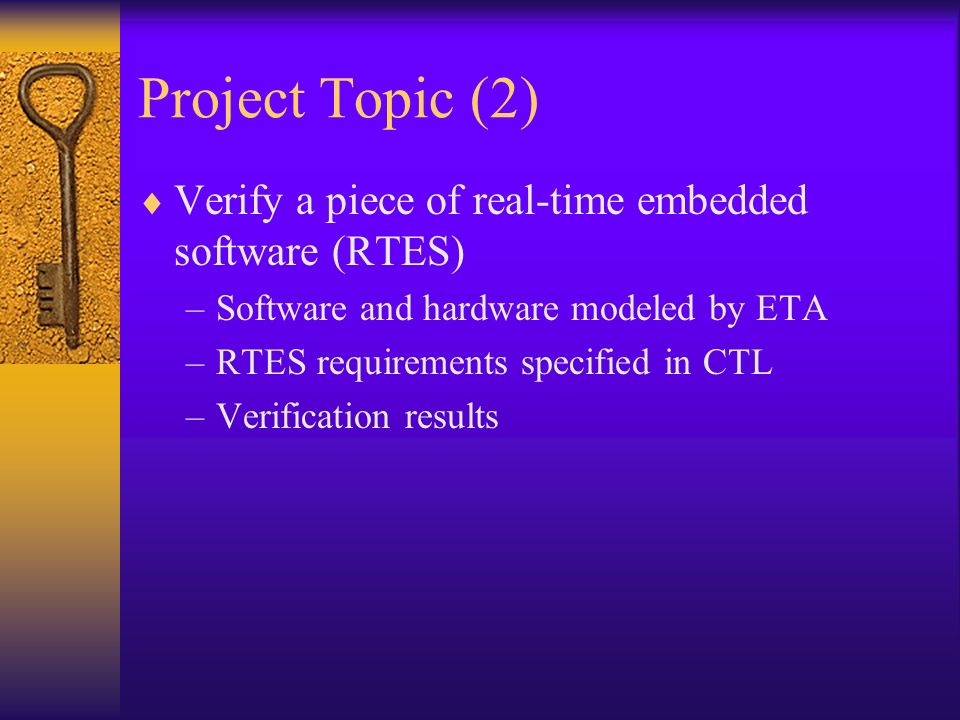 Project Topic (2)

♦ Verify a piece of real-time embedded software (RTES)

– Software and hardware modeled by ETA

– RTES requirements specified in CTL

– Verification results